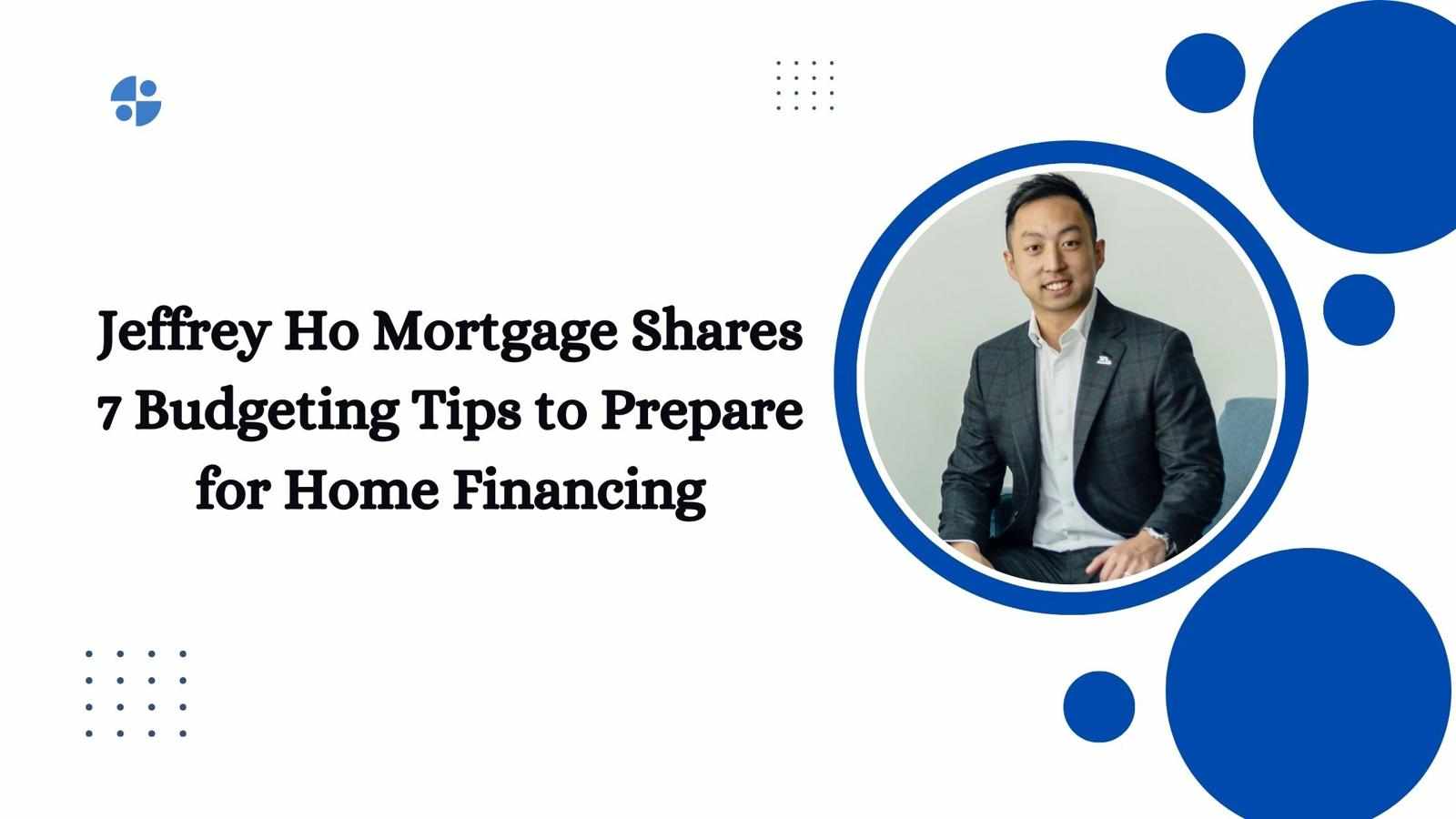 Jeffrey Ho Mortgage Shares 7 Budgeting Tips to Prepare for Home Financing